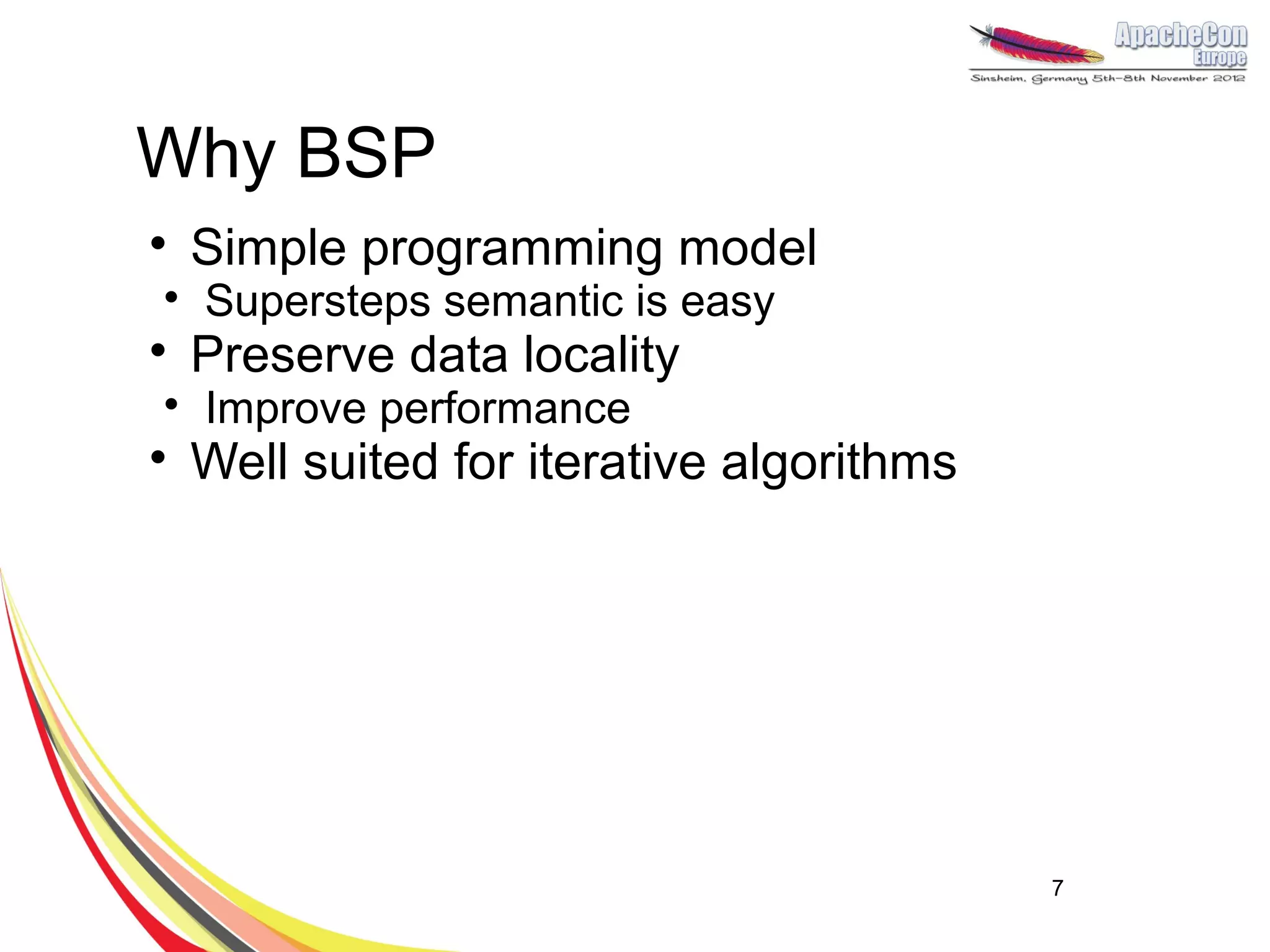 ApacheCon
Europe
Sinsheim, Germany 5th-8th November 2012

Why BSP

• Simple programming model
  • Supersteps semantic is easy
• Preserve data locality
  • Improve performance
• Well suited for iterative algorithms

7